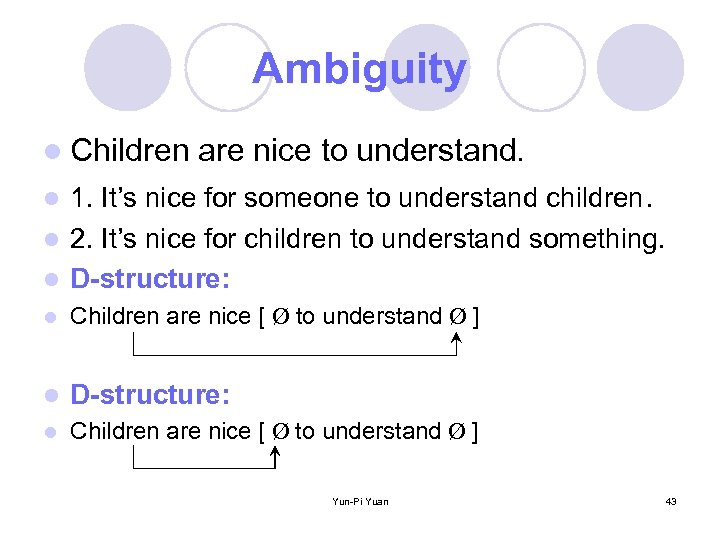 Ambiguity

Children are nice to understand.

1. It's nice for someone to understand children.

2. It's nice for children to understand something.

D-structure:

Children are nice [ Ø to understand Ø ]

D-structure:

Children are nice [ Ø to understand Ø ]

Yun-Pi Yuan

43